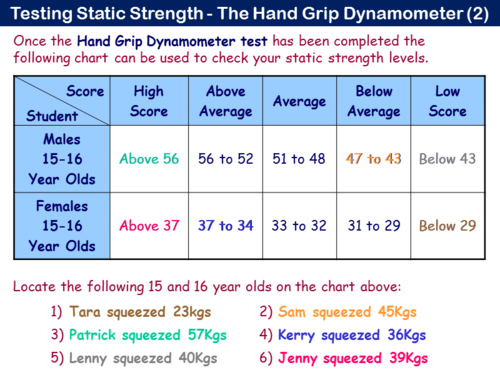 Testing Static Strength - The Hand Grip Dynamometer (2)

Once the Hand Grip Dynamometer test has been completed the following chart can be used to check your static strength levels.

| Score / Student | High Score | Above Average | Average | Below Average | Low Score |
|---|---|---|---|---|---|
| Males 15-16 Year Olds | Above 56 | 56 to 52 | 51 to 48 | 47 to 43 | Below 43 |
| Females 15-16 Year Olds | Above 37 | 37 to 34 | 33 to 32 | 31 to 29 | Below 29 |

Locate the following 15 and 16 year olds on the chart above:

1) Tara squeezed 23kgs
2) Sam squeezed 45Kgs
3) Patrick squeezed 57Kgs
4) Kerry squeezed 36Kgs
5) Lenny squeezed 40Kgs
6) Jenny squeezed 39Kgs